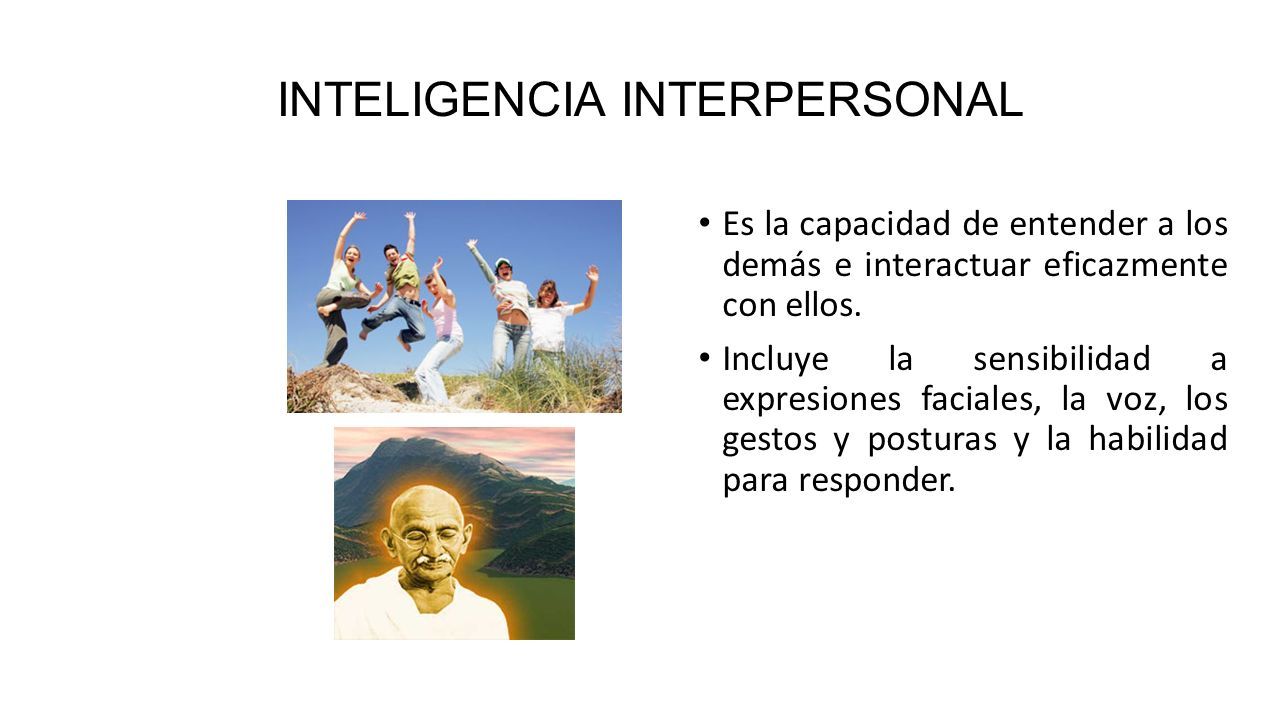 INTELIGENCIA INTERPERSONAL

• Es la capacidad de entender a los demás e interactuar eficazmente con ellos.

• Incluye la sensibilidad a expresiones faciales, la voz, los gestos y posturas y la habilidad para responder.